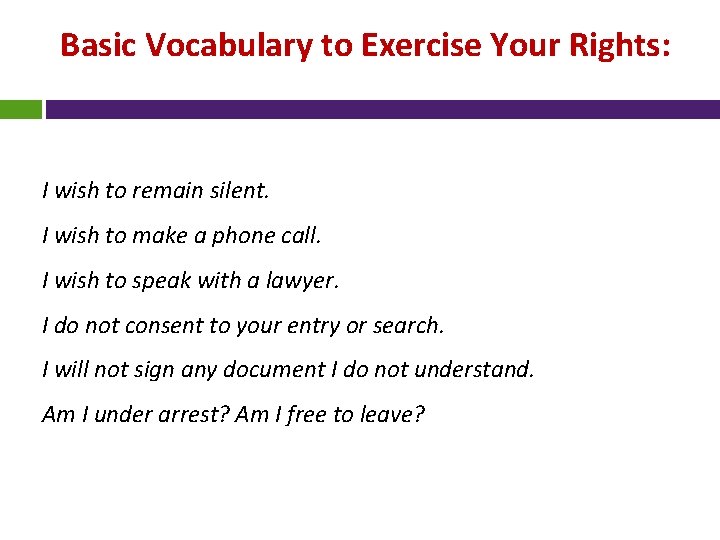 Basic Vocabulary to Exercise Your Rights:

I wish to remain silent.

I wish to make a phone call.

I wish to speak with a lawyer.

I do not consent to your entry or search.

I will not sign any document I do not understand.

Am I under arrest? Am I free to leave?